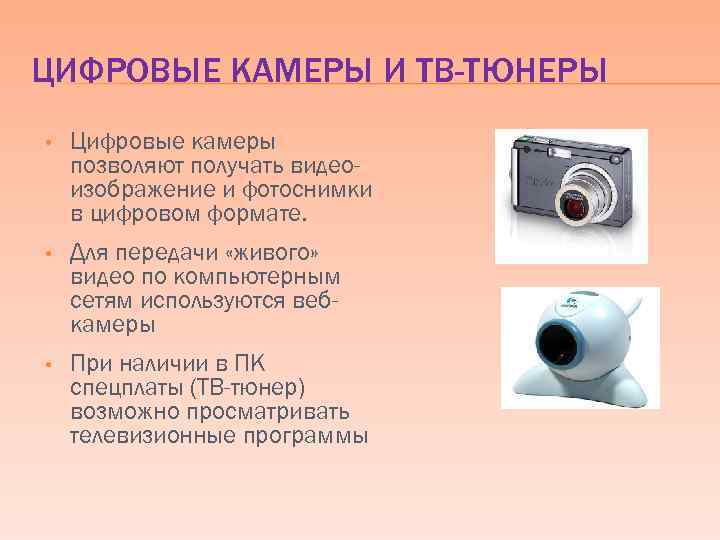 ЦИФРОВЫЕ КАМЕРЫ И ТВ-ТЮНЕРЫ

• Цифровые камеры позволяют получать видеоизображение и фотоснимки в цифровом формате.

• Для передачи «живого» видео по компьютерным сетям используются веб-камеры

• При наличии в ПК спецплаты (ТВ-тюнер) возможно просматривать телевизионные программы